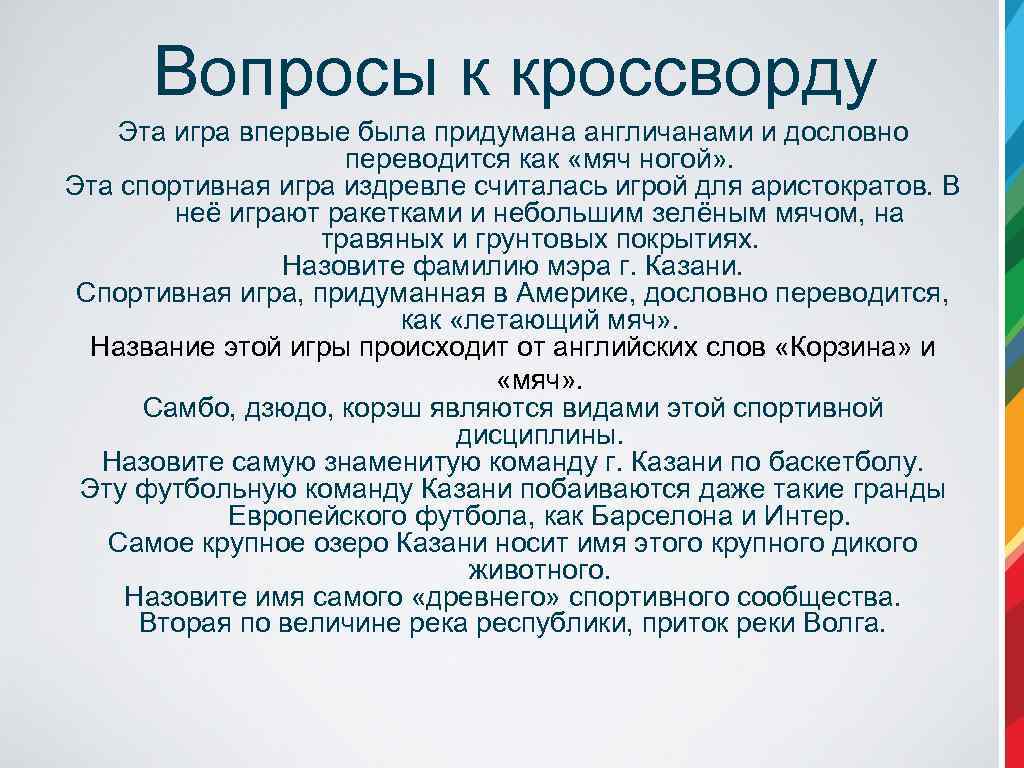 Вопросы к кроссворду

Эта игра впервые была придумана англичанами и дословно переводится как «мяч ногой».
Эта спортивная игра издревле считалась игрой для аристократов. В неё играют ракетками и небольшим зелёным мячом, на травяных и грунтовых покрытиях.
Назовите фамилию мэра г. Казани.
Спортивная игра, придуманная в Америке, дословно переводится, как «летающий мяч».
Название этой игры происходит от английских слов «Корзина» и «мяч».
Самбо, дзюдо, корэш являются видами этой спортивной дисциплины.
Назовите самую знаменитую команду г. Казани по баскетболу.
Эту футбольную команду Казани побаиваются даже такие гранды Европейского футбола, как Барселона и Интер.
Самое крупное озеро Казани носит имя этого крупного дикого животного.
Назовите имя самого «древнего» спортивного сообщества.
Вторая по величине река республики, приток реки Волга.